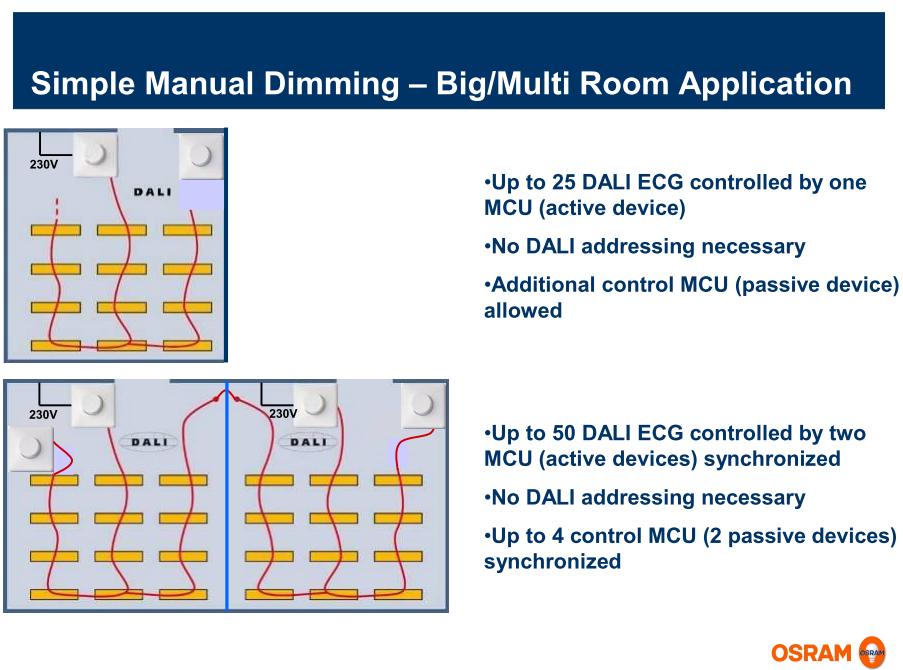 Simple Manual Dimming – Big/Multi Room Application

230V

DALI

•Up to 25 DALI ECG controlled by one MCU (active device)

•No DALI addressing necessary

•Additional control MCU (passive device) allowed

230V

DALI

230V

DALI

•Up to 50 DALI ECG controlled by two MCU (active devices) synchronized

•No DALI addressing necessary

•Up to 4 control MCU (2 passive devices) synchronized

OSRAM OSRAM